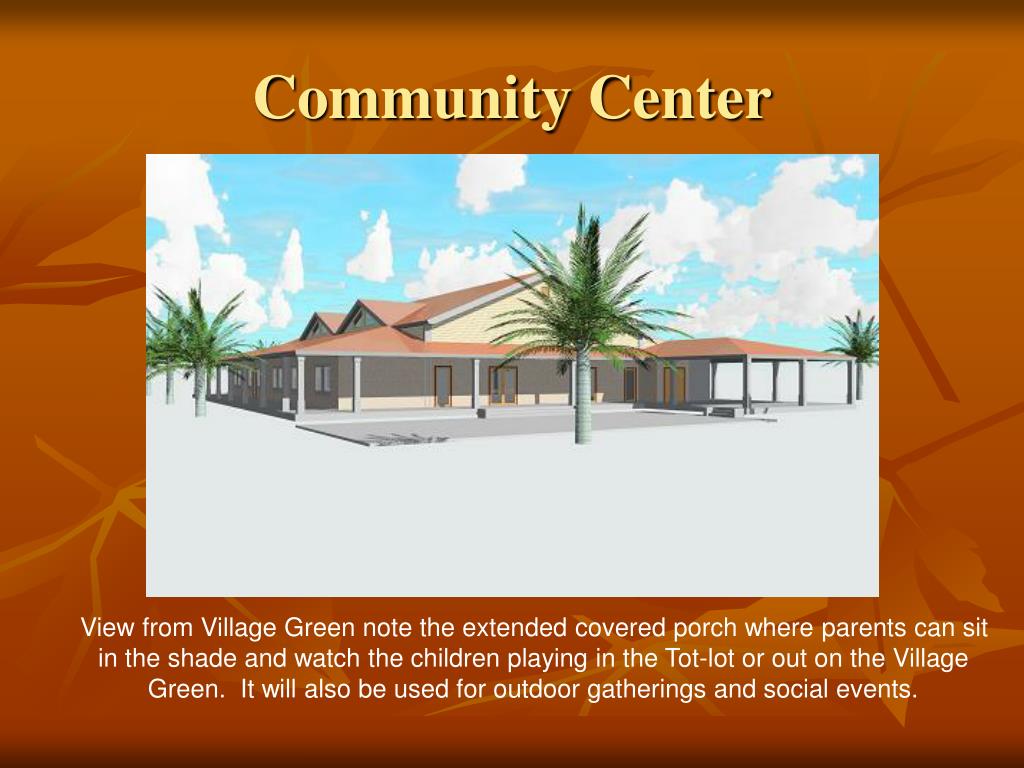 Community Center

View from Village Green note the extended covered porch where parents can sit in the shade and watch the children playing in the Tot-lot or out on the Village Green.  It will also be used for outdoor gatherings and social events.